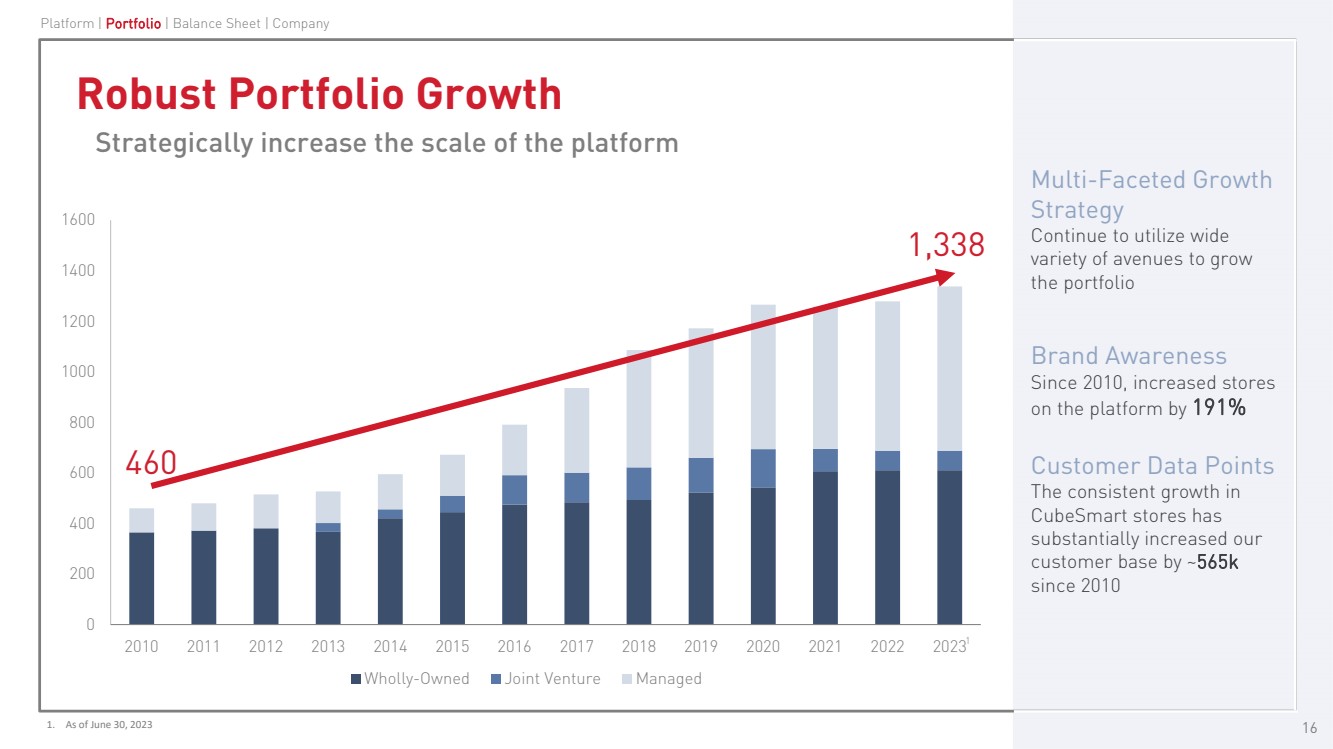 Platform | Portfolio | Balance Sheet | Company

Robust Portfolio Growth

Strategically increase the scale of the platform

1600
1400
1200
1000
800
600
400
200
0

460

1,338

2010 2011 2012 2013 2014 2015 2016 2017 2018 2019 2020 2021 2022 2023$^1$

Wholly-Owned  Joint Venture  Managed

Multi-Faceted Growth Strategy
Continue to utilize wide variety of avenues to grow the portfolio

Brand Awareness
Since 2010, increased stores on the platform by 191%

Customer Data Points
The consistent growth in CubeSmart stores has substantially increased our customer base by ~565k since 2010

1. As of June 30, 2023

16